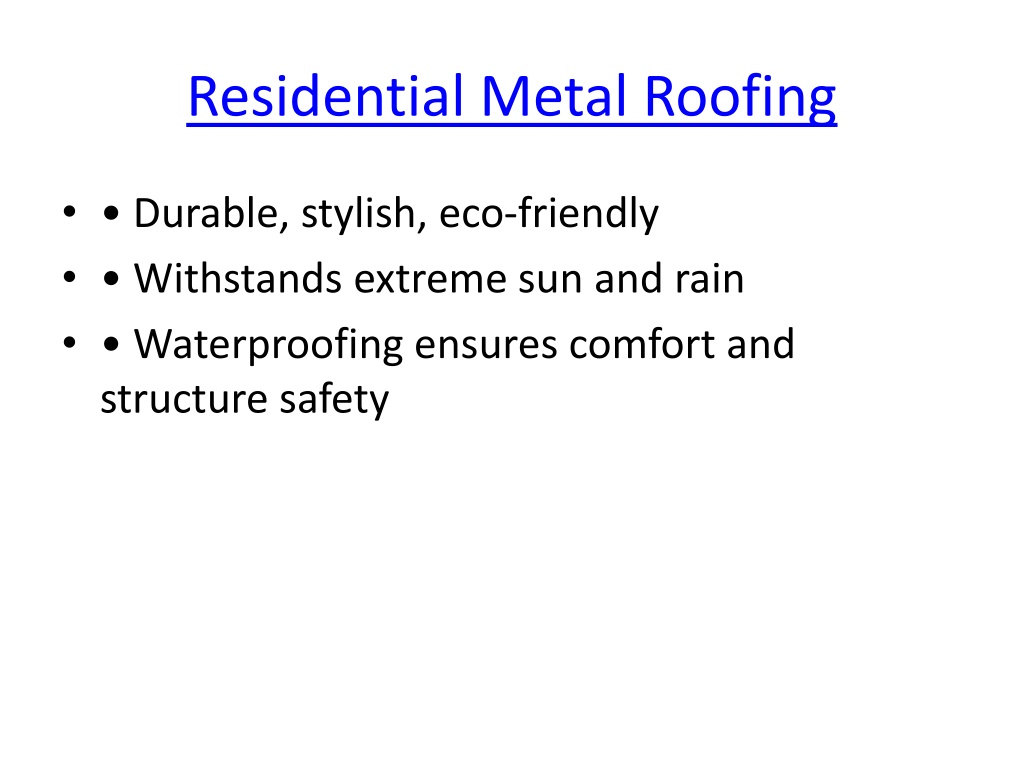 Residential Metal Roofing

• • Durable, stylish, eco-friendly
• • Withstands extreme sun and rain
• • Waterproofing ensures comfort and structure safety